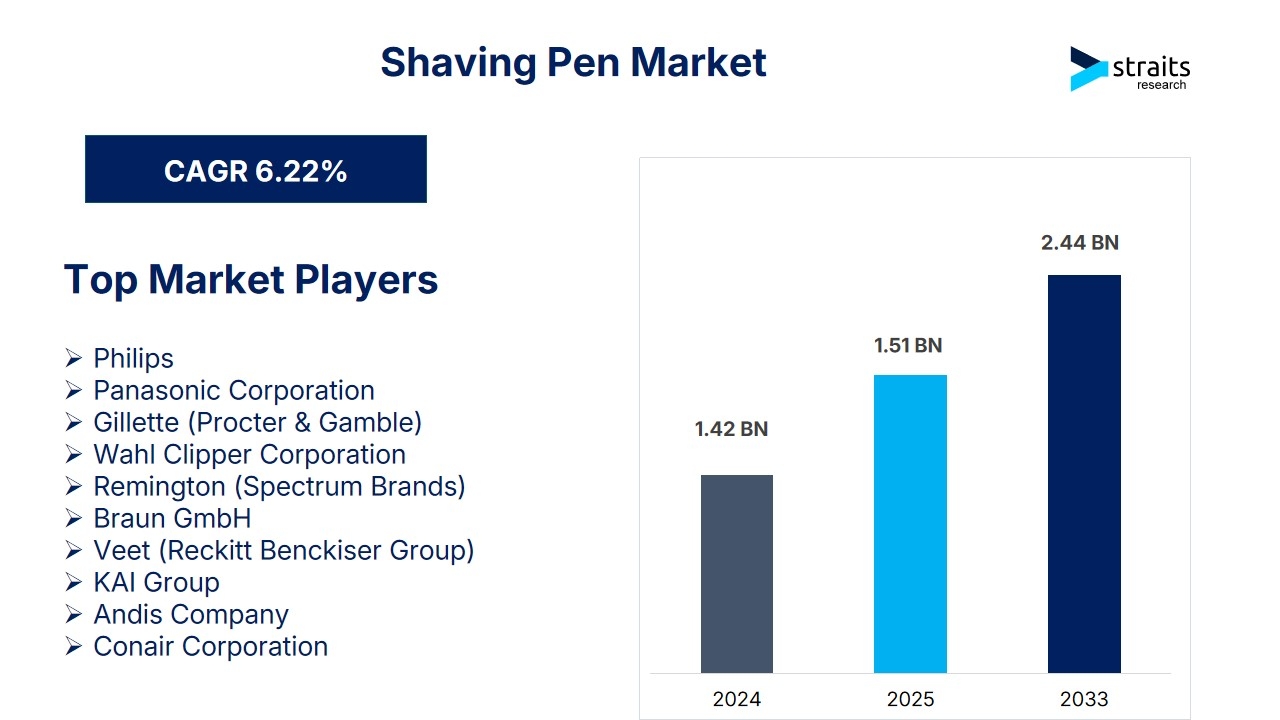 Shaving Pen Market

straits research

CAGR 6.22%

Top Market Players

➢ Philips
➢ Panasonic Corporation
➢ Gillette (Procter & Gamble)
➢ Wahl Clipper Corporation
➢ Remington (Spectrum Brands)
➢ Braun GmbH
➢ Veet (Reckitt Benckiser Group)
➢ KAI Group
➢ Andis Company
➢ Conair Corporation

1.42 BN
1.51 BN
2.44 BN

2024
2025
2033